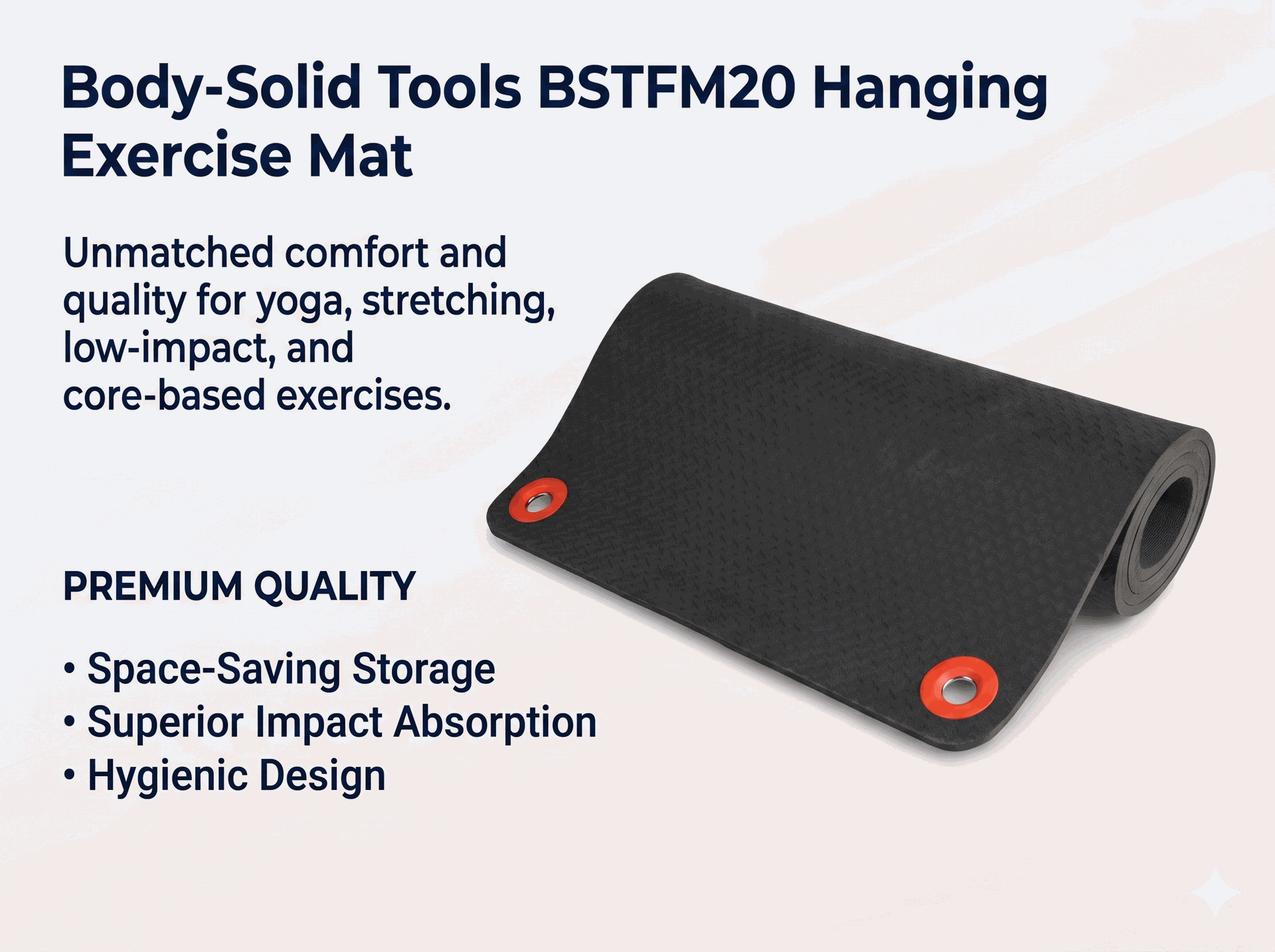 Body-Solid Tools BSTFM20 Hanging Exercise Mat

Unmatched comfort and quality for yoga, stretching, low-impact, and core-based exercises.

PREMIUM QUALITY

• Space-Saving Storage
• Superior Impact Absorption
• Hygienic Design